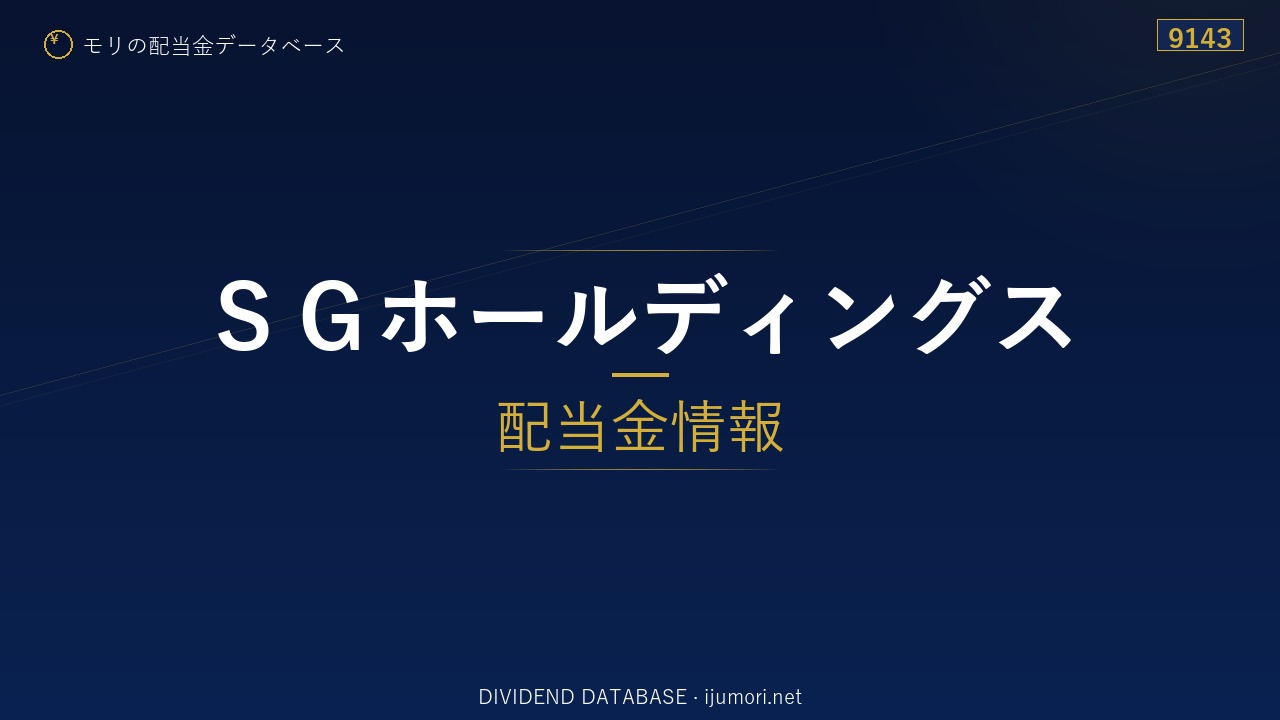 ¥ モリの配当金データベース

9143

ＳＧホールディングス

配当金情報

DIVIDEND DATABASE · ijumori.net